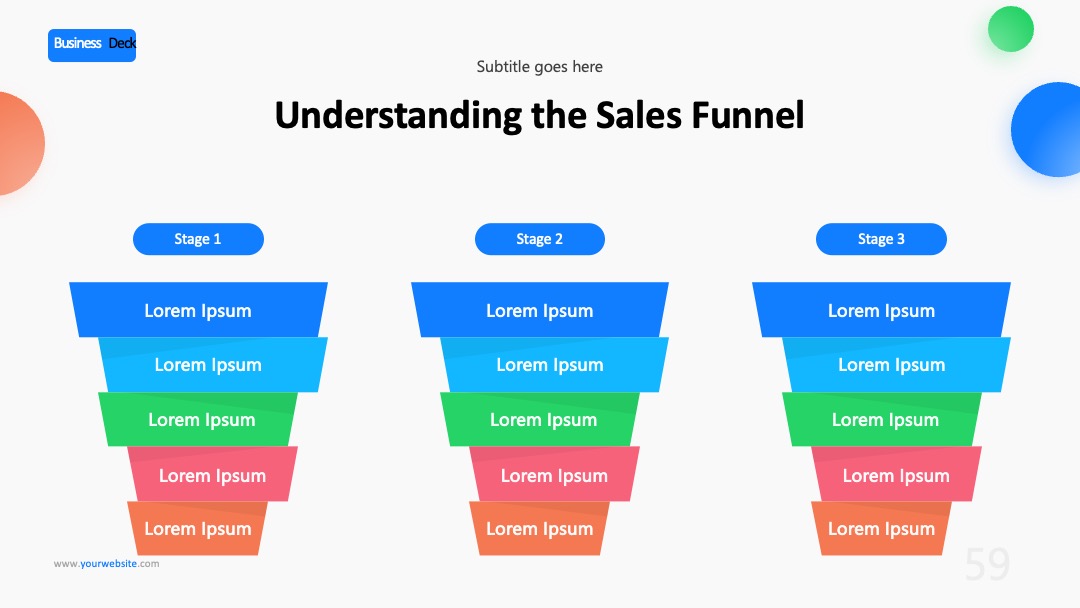 Business Deck

Subtitle goes here

Understanding the Sales Funnel

Stage 1

Lorem Ipsum

Lorem Ipsum

Lorem Ipsum

Lorem Ipsum

Lorem Ipsum

Stage 2

Lorem Ipsum

Lorem Ipsum

Lorem Ipsum

Lorem Ipsum

Lorem Ipsum

Stage 3

Lorem Ipsum

Lorem Ipsum

Lorem Ipsum

Lorem Ipsum

Lorem Ipsum

www.yourwebsite.com

59